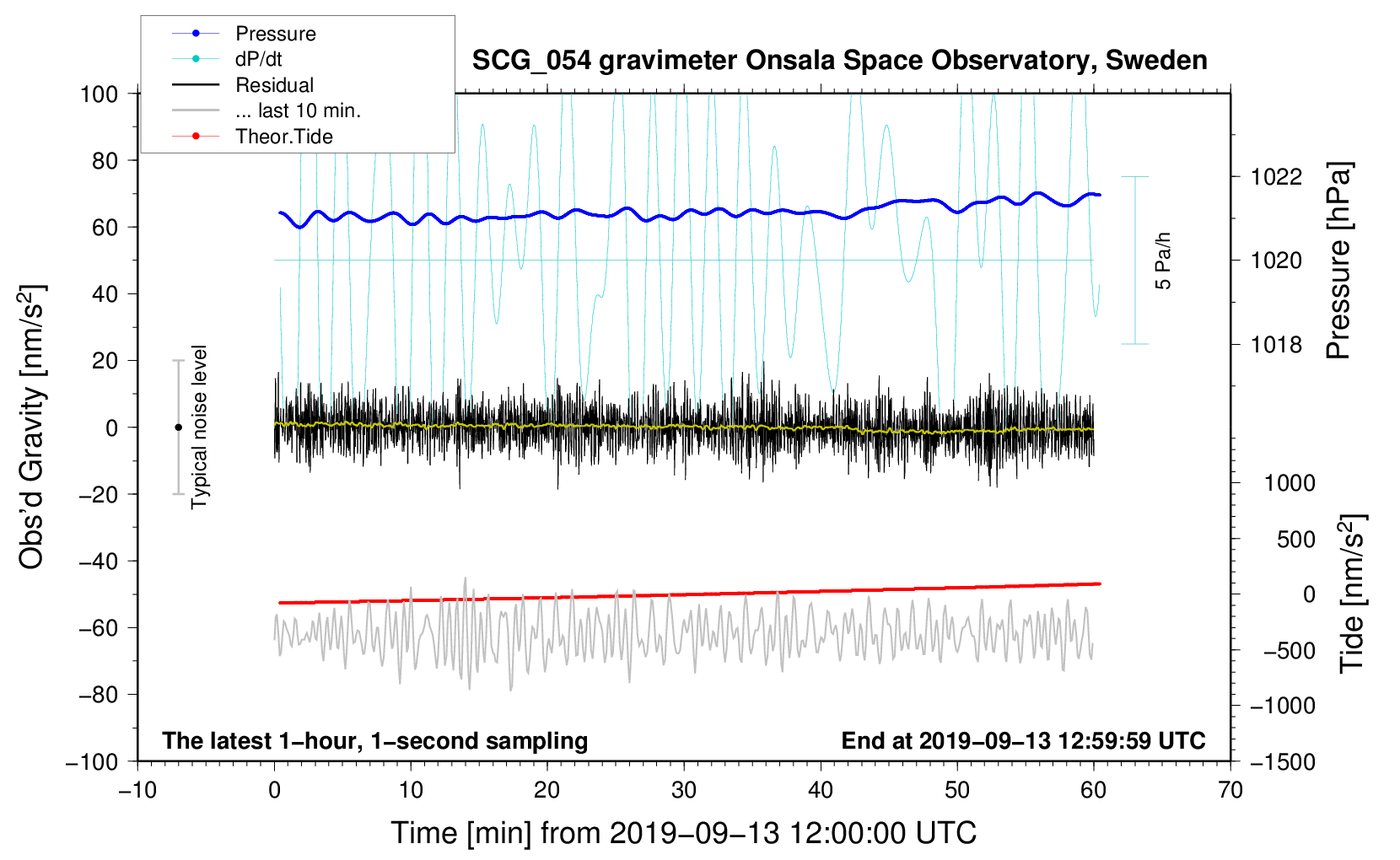 Pressure
dP/dt
Residual
... last 10 min.
Theor.Tide

SCG_054 gravimeter Onsala Space Observatory, Sweden

100
80
60
40
20
0
−20
−40
−60
−80
−100

Obs'd Gravity [nm/s$^2$]

Typical noise level

5 Pa/h

1022
1020
1018

Pressure [hPa]

1000
500
0
−500
−1000
−1500

Tide [nm/s$^2$]

The latest 1−hour, 1−second sampling

End at 2019−09−13 12:59:59 UTC

−10
0
10
20
30
40
50
60
70

Time [min] from 2019−09−13 12:00:00 UTC